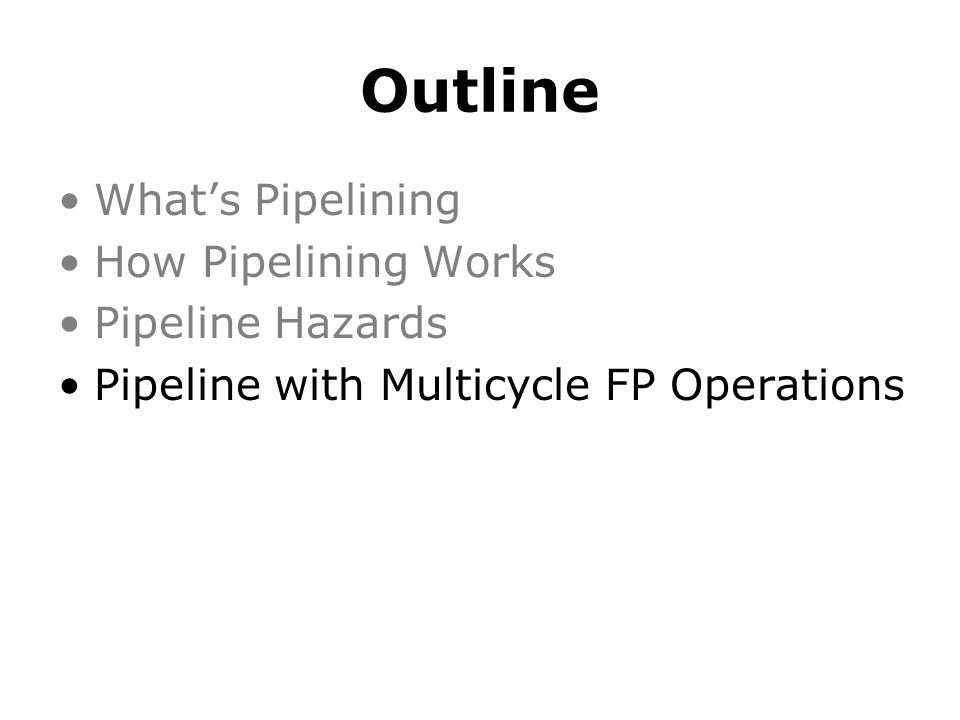 Outline

• What’s Pipelining
• How Pipelining Works
• Pipeline Hazards
• Pipeline with Multicycle FP Operations